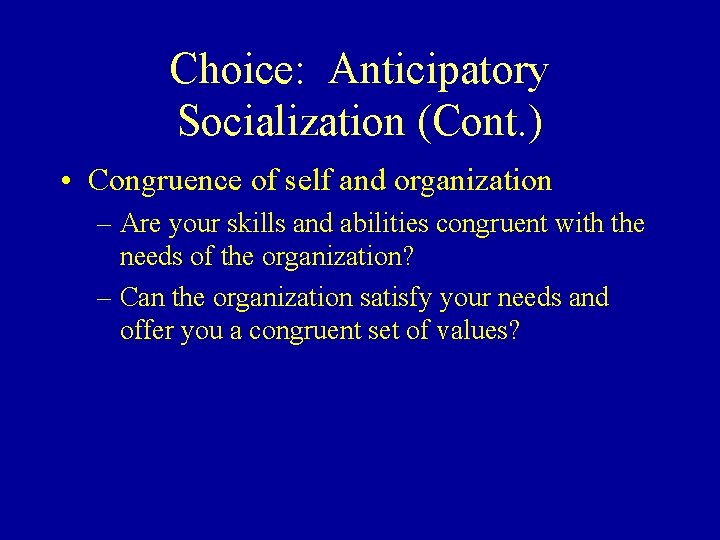 Choice: Anticipatory Socialization (Cont.)

• Congruence of self and organization

– Are your skills and abilities congruent with the needs of the organization?

– Can the organization satisfy your needs and offer you a congruent set of values?